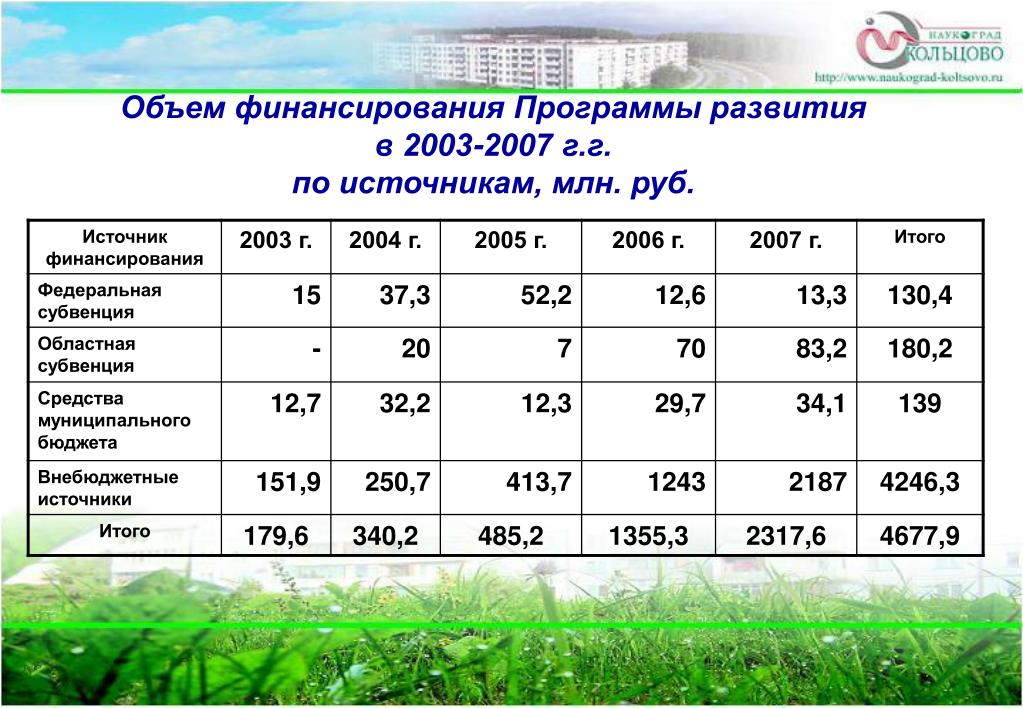 НАУКОГРАД КОЛЬЦОВО
http://www.naukograd-koltsovo.ru

Объем финансирования Программы развития в 2003-2007 г.г. по источникам, млн. руб.

| Источник финансирования | 2003 г. | 2004 г. | 2005 г. | 2006 г. | 2007 г. | Итого |
|---|---|---|---|---|---|---|
| Федеральная субвенция | 15 | 37,3 | 52,2 | 12,6 | 13,3 | 130,4 |
| Областная субвенция | - | 20 | 7 | 70 | 83,2 | 180,2 |
| Средства муниципального бюджета | 12,7 | 32,2 | 12,3 | 29,7 | 34,1 | 139 |
| Внебюджетные источники | 151,9 | 250,7 | 413,7 | 1243 | 2187 | 4246,3 |
| Итого | 179,6 | 340,2 | 485,2 | 1355,3 | 2317,6 | 4677,9 |